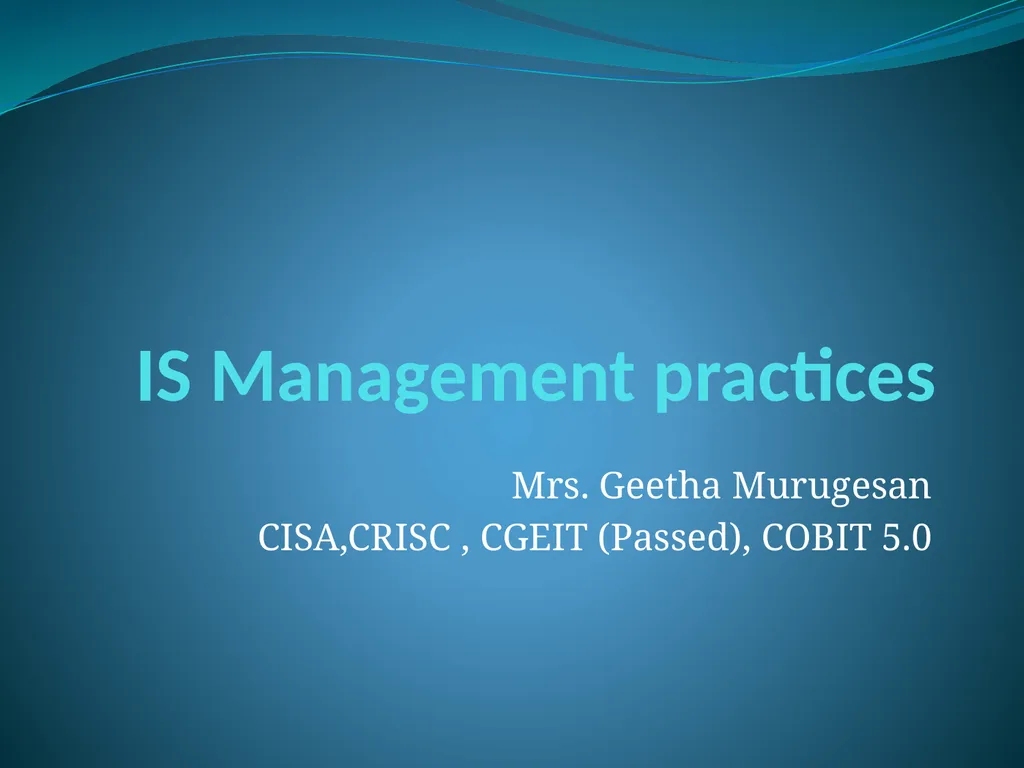 IS Management practices

Mrs. Geetha Murugesan
CISA,CRISC , CGEIT (Passed), COBIT 5.0